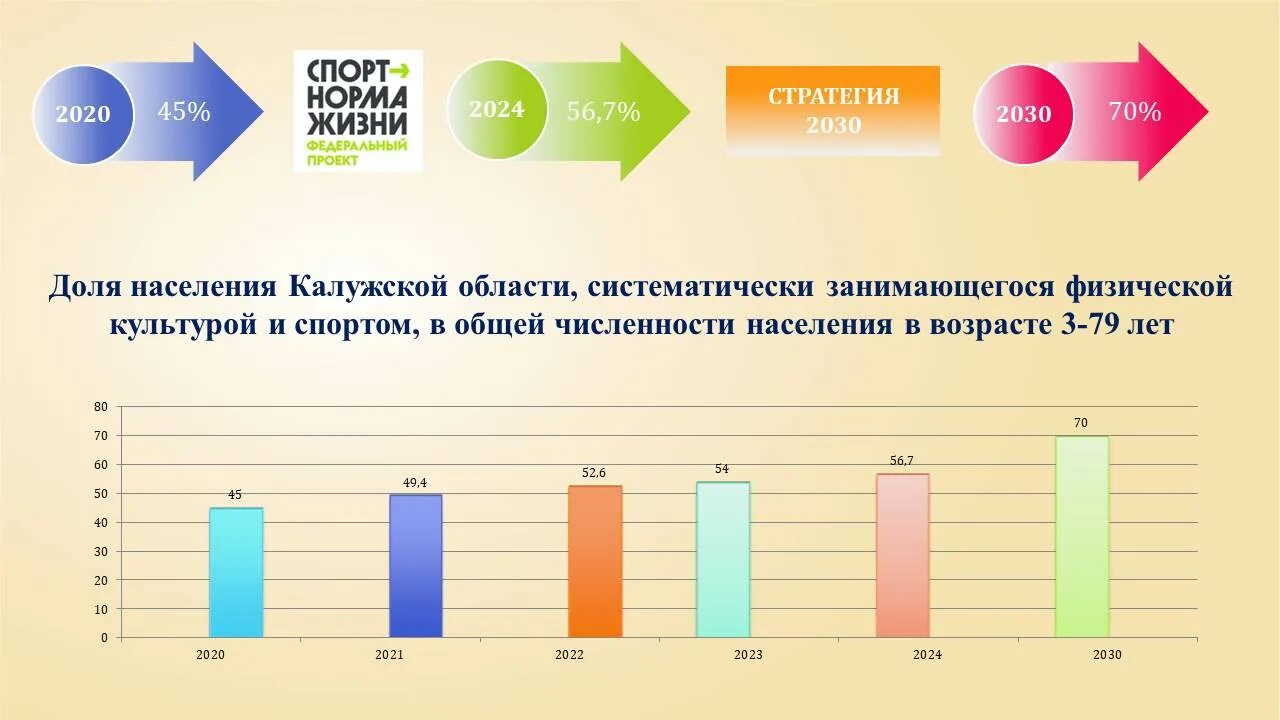 2020 45%

СПОРТ→ НОРМА ЖИЗНИ ФЕДЕРАЛЬНЫЙ ПРОЕКТ

2024 56,7%

СТРАТЕГИЯ 2030

2030 70%

Доля населения Калужской области, систематически занимающегося физической культурой и спортом, в общей численности населения в возрасте 3-79 лет

80
70
60
50
40
30
20
10
0

45
49,4
52,6
54
56,7
70

2020 2021 2022 2023 2024 2030